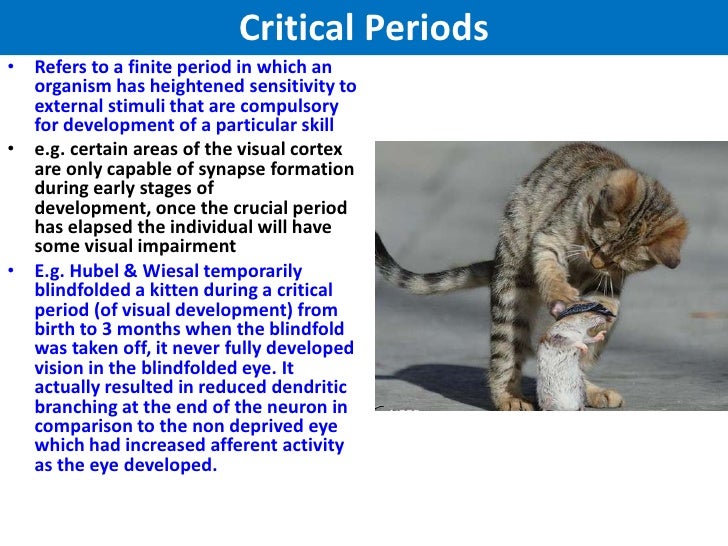 Critical Periods

• Refers to a finite period in which an organism has heightened sensitivity to external stimuli that are compulsory for development of a particular skill

• e.g. certain areas of the visual cortex are only capable of synapse formation during early stages of development, once the crucial period has elapsed the individual will have some visual impairment

• E.g. Hubel & Wiesal temporarily blindfolded a kitten during a critical period (of visual development) from birth to 3 months when the blindfold was taken off, it never fully developed vision in the blindfolded eye. It actually resulted in reduced dendritic branching at the end of the neuron in comparison to the non deprived eye which had increased afferent activity as the eye developed.